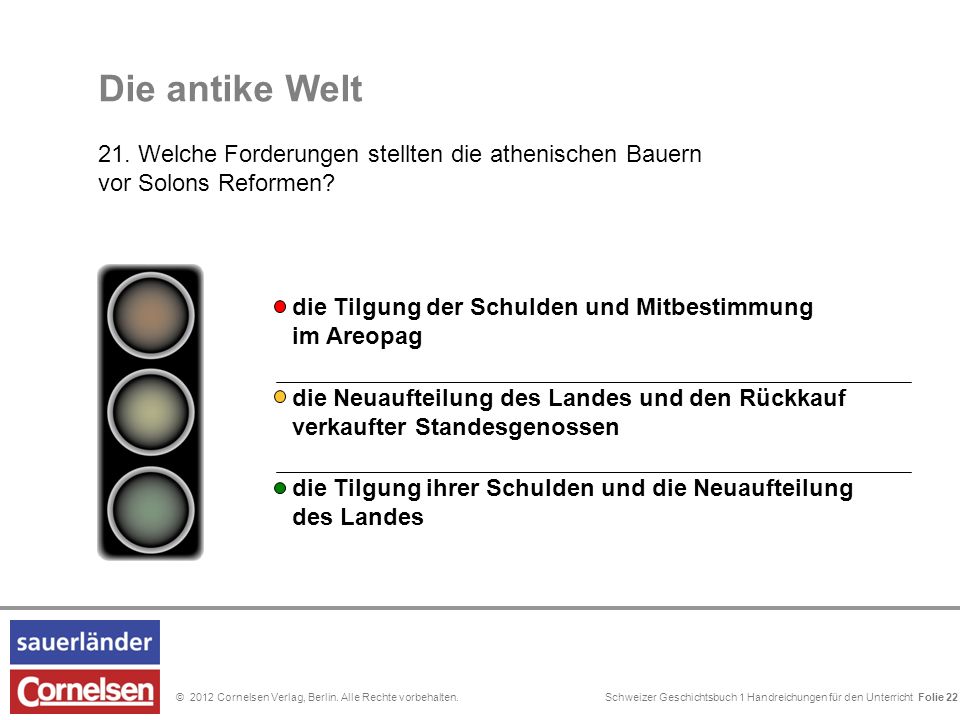 Die antike Welt

21. Welche Forderungen stellten die athenischen Bauern vor Solons Reformen?

die Tilgung der Schulden und Mitbestimmung im Areopag

die Neuaufteilung des Landes und den Rückkauf verkaufter Standesgenossen

die Tilgung ihrer Schulden und die Neuaufteilung des Landes

sauerländer

Cornelsen

© 2012 Cornelsen Verlag, Berlin. Alle Rechte vorbehalten.

Schweizer Geschichtsbuch 1 Handreichungen für den Unterricht Folie 22